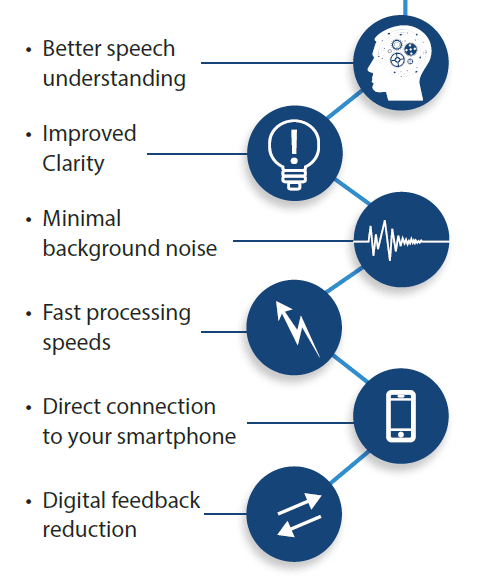 • Better speech understanding

• Improved Clarity

• Minimal background noise

• Fast processing speeds

• Direct connection to your smartphone

• Digital feedback reduction